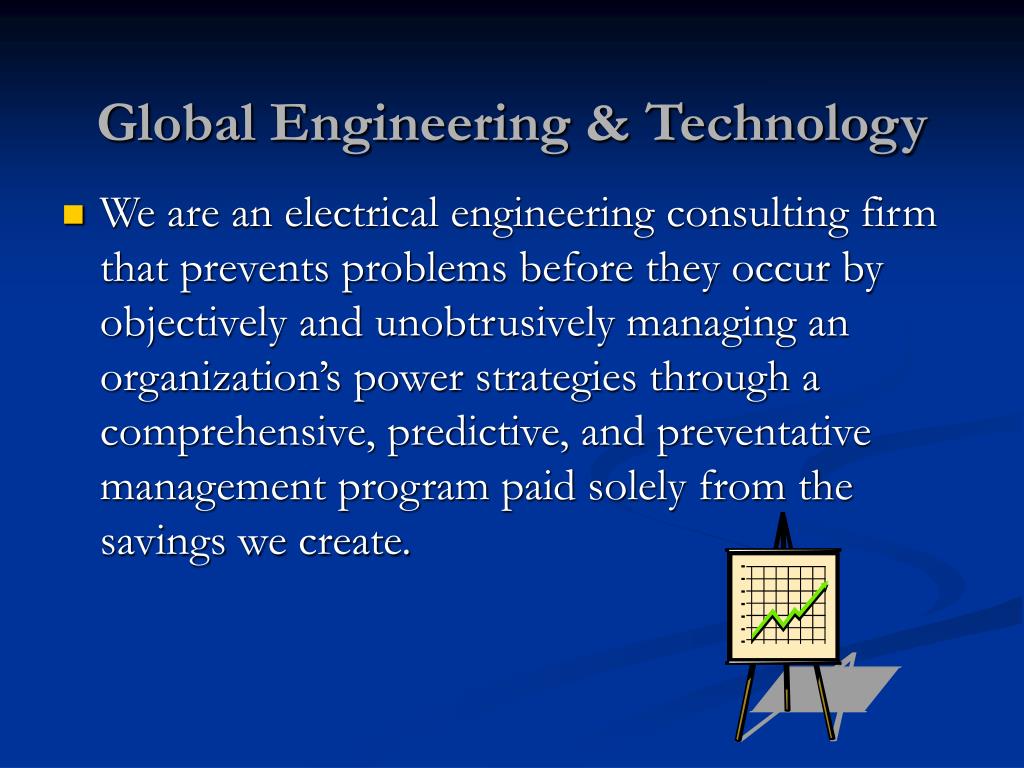 Global Engineering & Technology

We are an electrical engineering consulting firm that prevents problems before they occur by objectively and unobtrusively managing an organization’s power strategies through a comprehensive, predictive, and preventative management program paid solely from the savings we create.